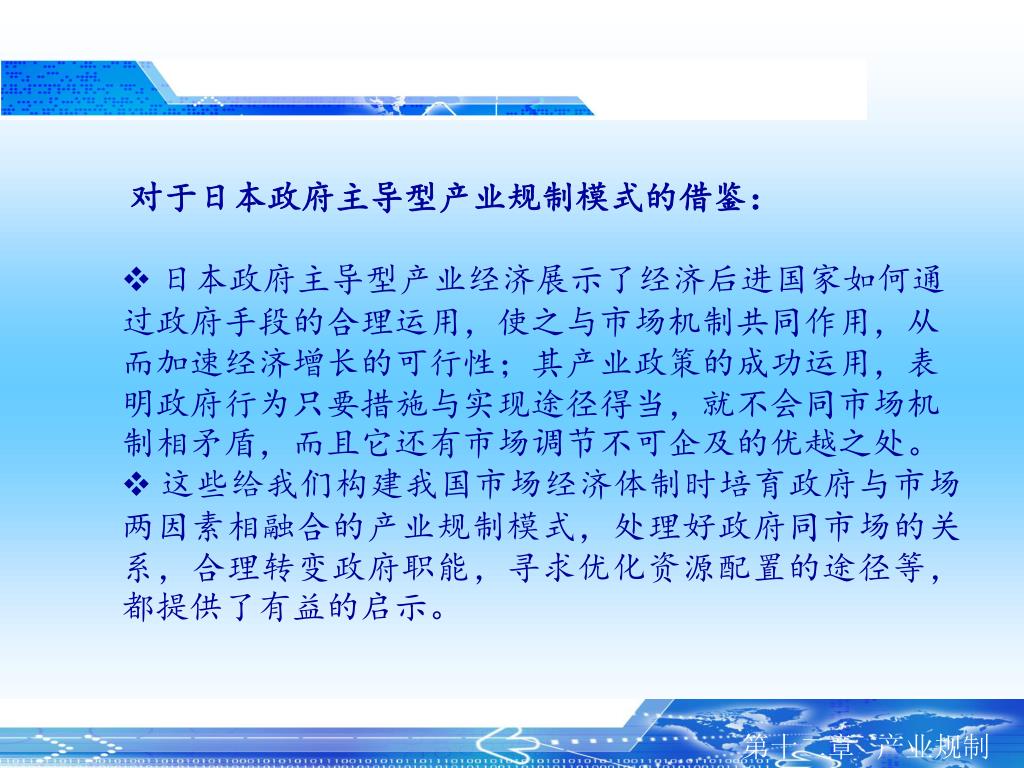 对于日本政府主导型产业规制模式的借鉴：

❖ 日本政府主导型产业经济展示了经济后进国家如何通过政府手段的合理运用，使之与市场机制共同作用，从而加速经济增长的可行性；其产业政策的成功运用，表明政府行为只要措施与实现途径得当，就不会同市场机制相矛盾，而且它还有市场调节不可企及的优越之处。
❖ 这些给我们构建我国市场经济体制时培育政府与市场两因素相融合的产业规制模式，处理好政府同市场的关系，合理转变政府职能，寻求优化资源配置的途径等，都提供了有益的启示。

第十二章 产业规制